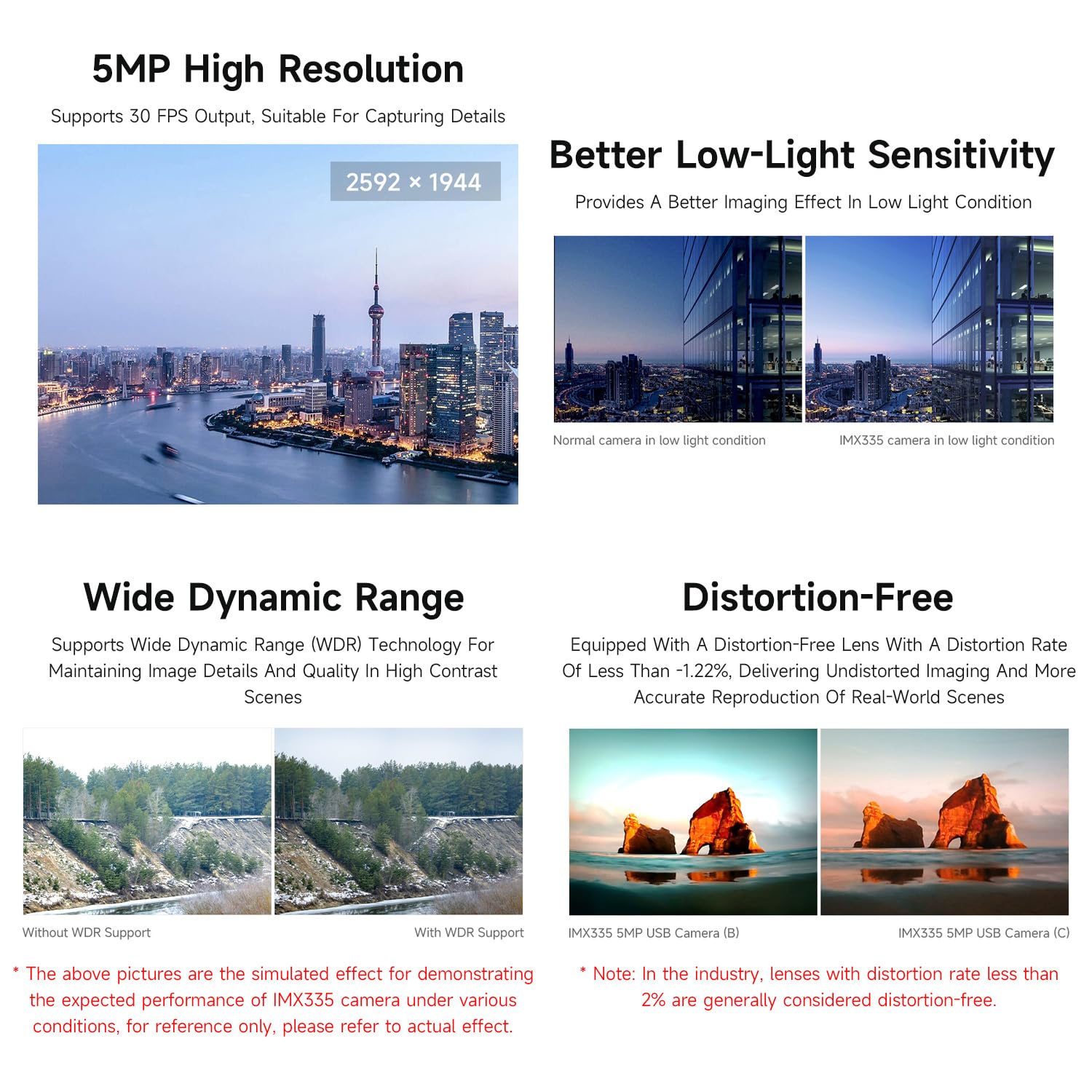 5MP High Resolution

Supports 30 FPS Output, Suitable For Capturing Details

2592 × 1944

Better Low-Light Sensitivity

Provides A Better Imaging Effect In Low Light Condition

Normal camera in low light condition

IMX335 camera in low light condition

Wide Dynamic Range

Supports Wide Dynamic Range (WDR) Technology For Maintaining Image Details And Quality In High Contrast Scenes

Without WDR Support

With WDR Support

* The above pictures are the simulated effect for demonstrating the expected performance of IMX335 camera under various conditions, for reference only, please refer to actual effect.

Distortion-Free

Equipped With A Distortion-Free Lens With A Distortion Rate Of Less Than -1.22%, Delivering Undistorted Imaging And More Accurate Reproduction Of Real-World Scenes

IMX335 5MP USB Camera (B)

IMX335 5MP USB Camera (C)

* Note: In the industry, lenses with distortion rate less than 2% are generally considered distortion-free.